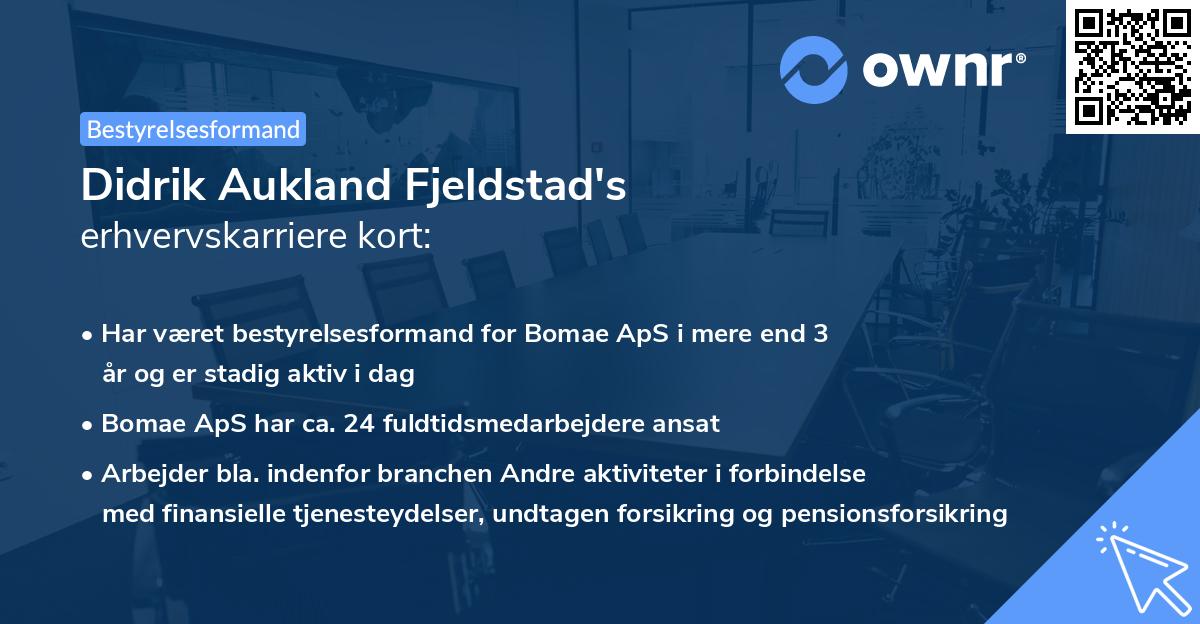 ownr®

Bestyrelsesformand

Didrik Aukland Fjeldstad's
erhvervskarriere kort:

• Har været bestyrelsesformand for Bomae ApS i mere end 3 år og er stadig aktiv i dag
• Bomae ApS har ca. 24 fuldtidsmedarbejdere ansat
• Arbejder bla. indenfor branchen Andre aktiviteter i forbindelse med finansielle tjenesteydelser, undtagen forsikring og pensionsforsikring